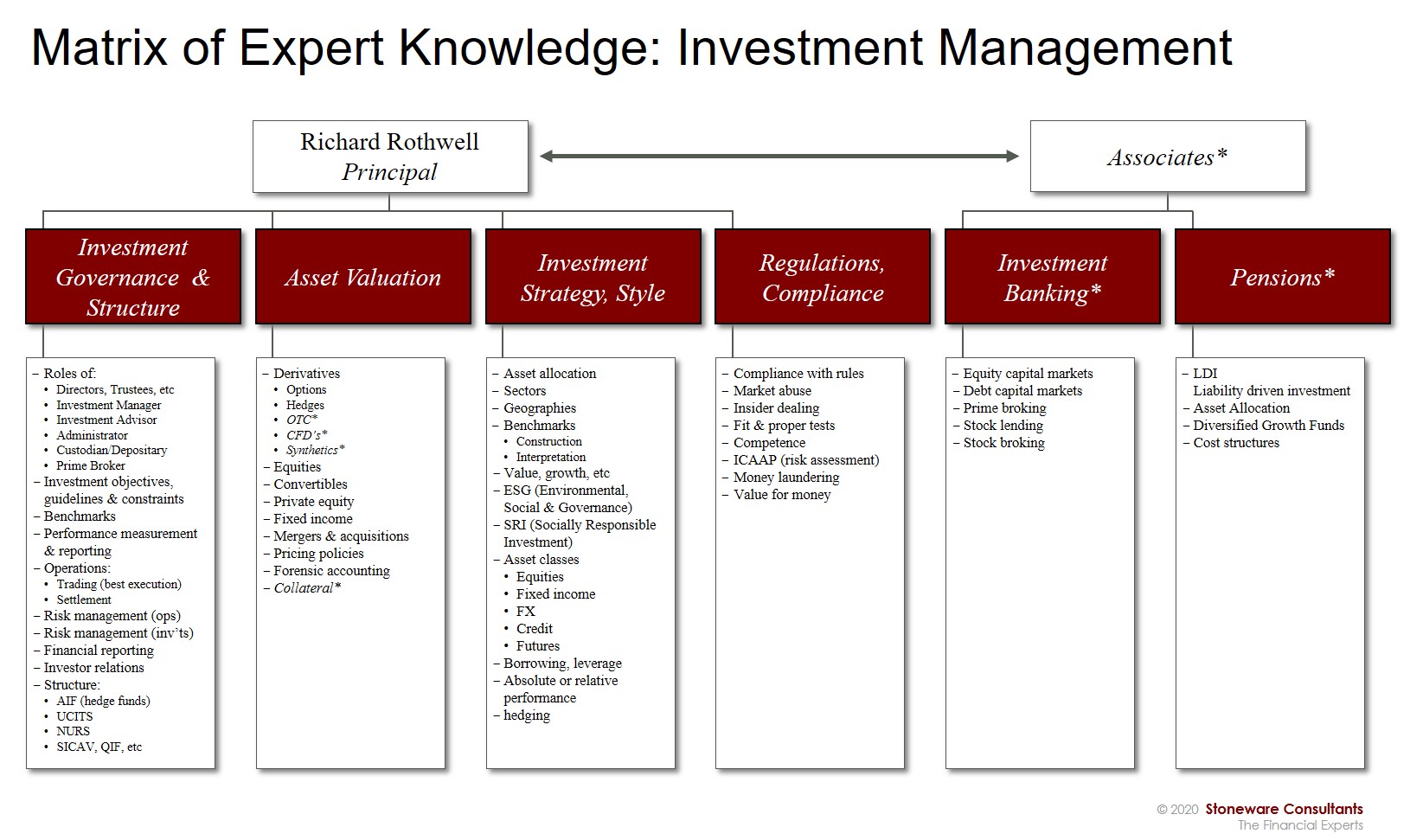 Matrix of Expert Knowledge: Investment Management

Richard Rothwell
Principal

Associates*

Investment Governance & Structure

Asset Valuation

Investment Strategy, Style

Regulations, Compliance

Investment Banking*

Pensions*

– Roles of:
• Directors, Trustees, etc
• Investment Manager
• Investment Advisor
• Administrator
• Custodian/Depositary
• Prime Broker
– Investment objectives, guidelines & constraints
– Benchmarks
– Performance measurement & reporting
– Operations:
• Trading (best execution)
• Settlement
– Risk management (ops)
– Risk management (inv'ts)
– Financial reporting
– Investor relations
– Structure:
• AIF (hedge funds)
• UCITS
• NURS
• SICAV, QIF, etc

– Derivatives
• Options
• Hedges
• OTC*
• CFD's*
• Synthetics*
– Equities
– Convertibles
– Private equity
– Fixed income
– Mergers & acquisitions
– Pricing policies
– Forensic accounting
– Collateral*

– Asset allocation
– Sectors
– Geographies
– Benchmarks
• Construction
• Interpretation
– Value, growth, etc
– ESG (Environmental, Social & Governance)
– SRI (Socially Responsible Investment)
– Asset classes
• Equities
• Fixed income
• FX
• Credit
• Futures
– Borrowing, leverage
– Absolute or relative performance
– hedging

– Compliance with rules
– Market abuse
– Insider dealing
– Fit & proper tests
– Competence
– ICAAP (risk assessment)
– Money laundering
– Value for money

– Equity capital markets
– Debt capital markets
– Prime broking
– Stock lending
– Stock broking

– LDI
Liability driven investment
– Asset Allocation
– Diversified Growth Funds
– Cost structures

© 2020 Stoneware Consultants
The Financial Experts